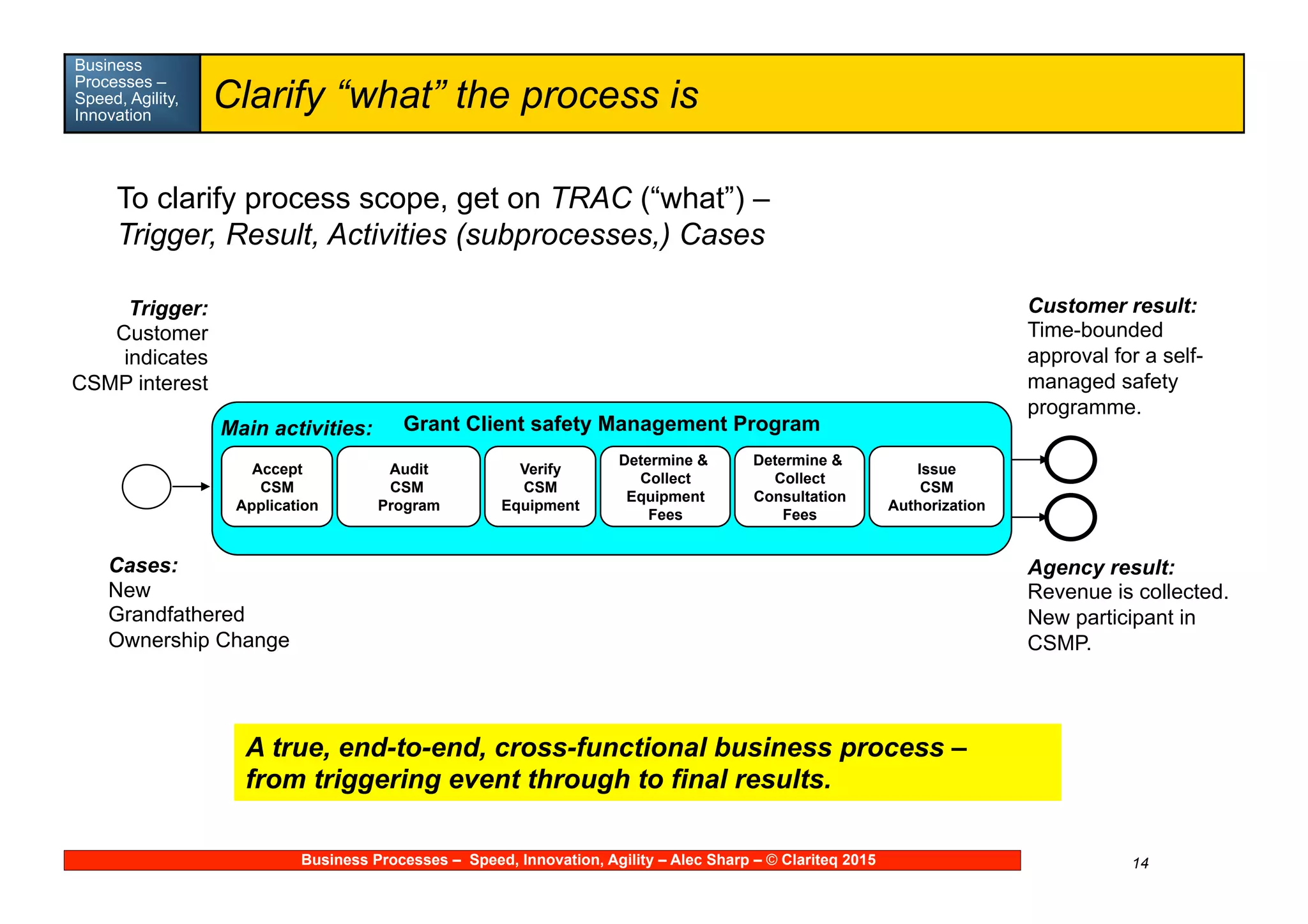 Business Processes – Speed, Agility, Innovation

Clarify “what” the process is

To clarify process scope, get on TRAC (“what”) – Trigger, Result, Activities (subprocesses,) Cases

Trigger:
Customer indicates CSMP interest

Customer result:
Time-bounded approval for a self-managed safety programme.

Main activities: Grant Client safety Management Program

Accept CSM Application

Audit CSM Program

Verify CSM Equipment

Determine & Collect Equipment Fees

Determine & Collect Consultation Fees

Issue CSM Authorization

Cases:
New
Grandfathered
Ownership Change

Agency result:
Revenue is collected.
New participant in CSMP.

A true, end-to-end, cross-functional business process – from triggering event through to final results.

Business Processes – Speed, Innovation, Agility – Alec Sharp – © Clariteq 2015

14